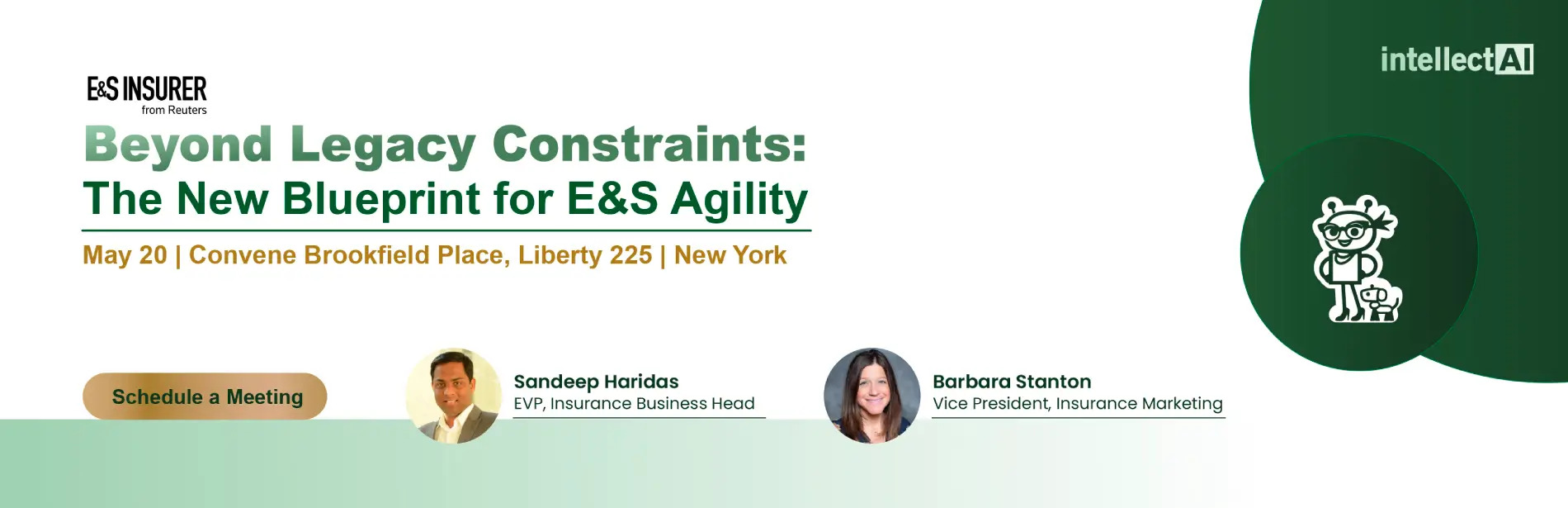 E&S INSURER
from Reuters

intellectAI

Beyond Legacy Constraints:
The New Blueprint for E&S Agility

May 20 | Convene Brookfield Place, Liberty 225 | New York

Schedule a Meeting

Sandeep Haridas
EVP, Insurance Business Head

Barbara Stanton
Vice President, Insurance Marketing